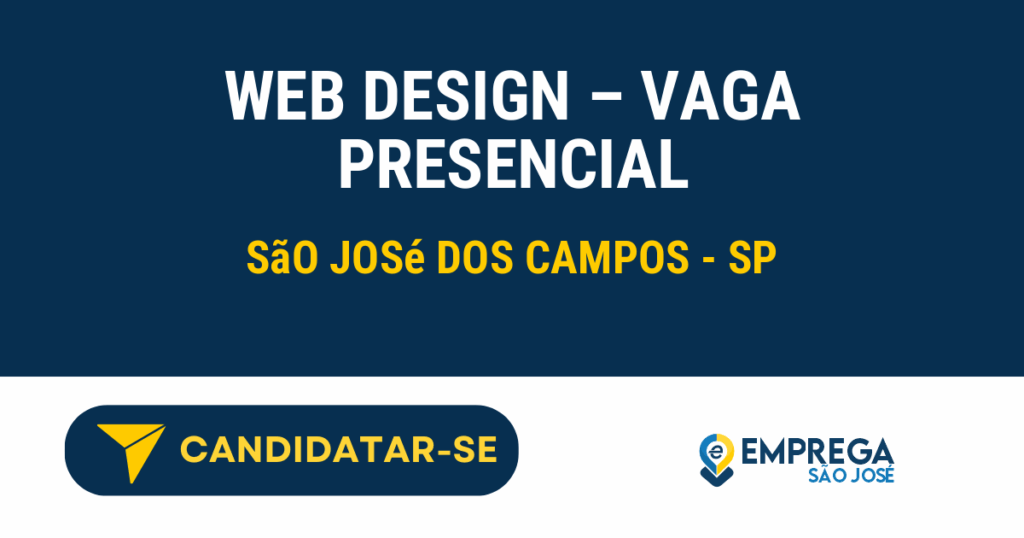 WEB DESIGN – VAGA PRESENCIAL

SãO JOSé DOS CAMPOS - SP

CANDIDATAR-SE

e EMPREGA
SÃO JOSÉ